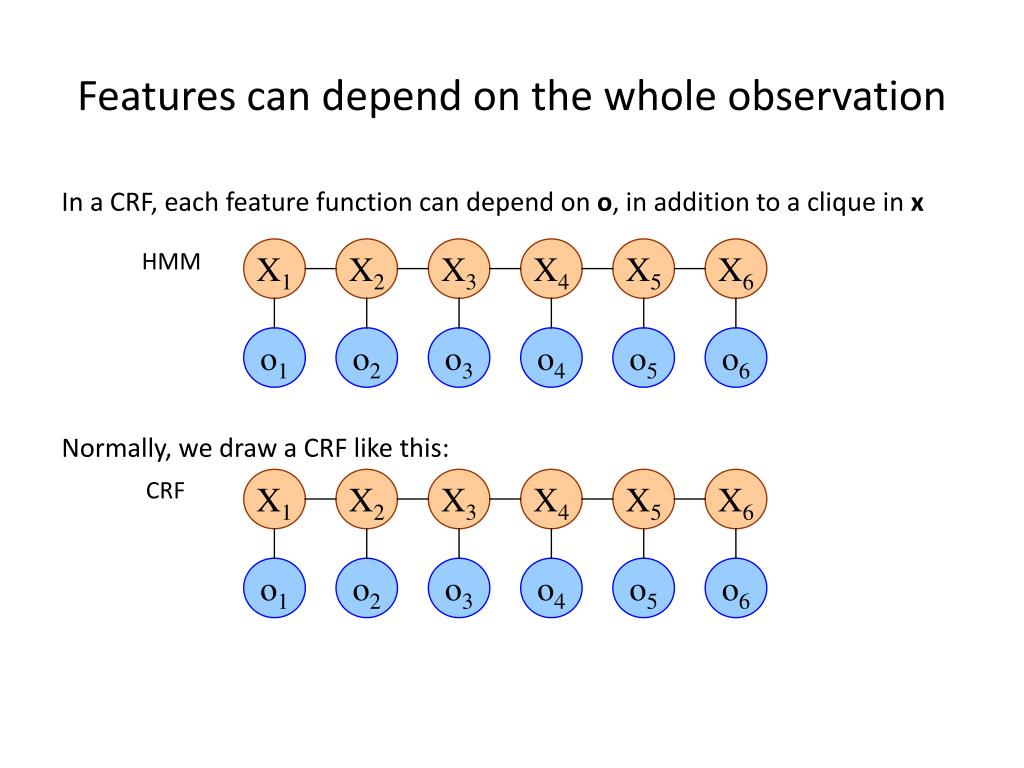 Features can depend on the whole observation

In a CRF, each feature function can depend on **o**, in addition to a clique in **x**

HMM

$X_1$ $X_2$ $X_3$ $X_4$ $X_5$ $X_6$

$o_1$ $o_2$ $o_3$ $o_4$ $o_5$ $o_6$

Normally, we draw a CRF like this:

CRF

$X_1$ $X_2$ $X_3$ $X_4$ $X_5$ $X_6$

$o_1$ $o_2$ $o_3$ $o_4$ $o_5$ $o_6$